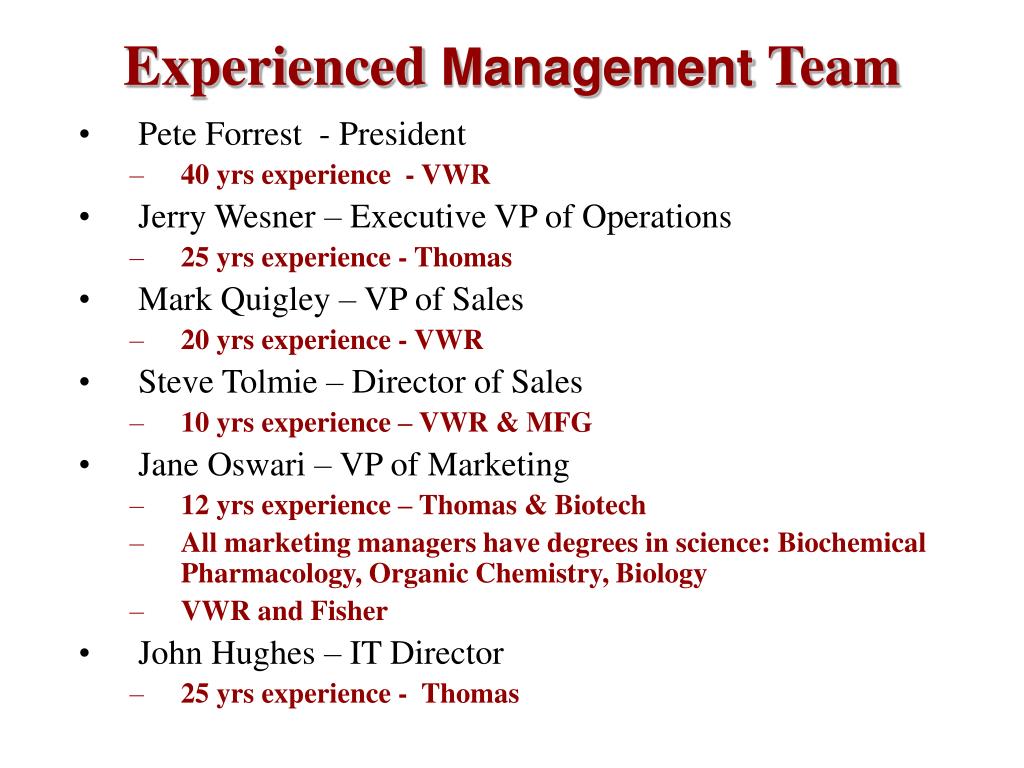 Experienced Management Team

• Pete Forrest - President
– 40 yrs experience - VWR
• Jerry Wesner – Executive VP of Operations
– 25 yrs experience - Thomas
• Mark Quigley – VP of Sales
– 20 yrs experience - VWR
• Steve Tolmie – Director of Sales
– 10 yrs experience – VWR & MFG
• Jane Oswari – VP of Marketing
– 12 yrs experience – Thomas & Biotech
– All marketing managers have degrees in science: Biochemical Pharmacology, Organic Chemistry, Biology
– VWR and Fisher
• John Hughes – IT Director
– 25 yrs experience - Thomas